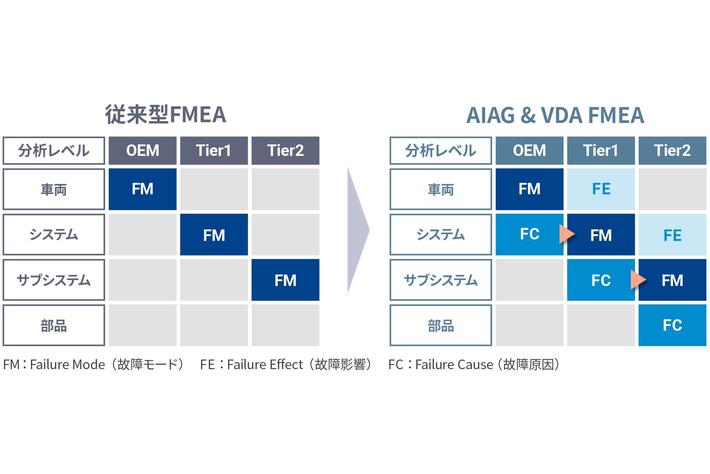 従来型FMEA

| 分析レベル | OEM | Tier1 | Tier2 |
|---|---|---|---|
| 車両 | FM | | |
| システム | | FM | |
| サブシステム | | | FM |
| 部品 | | | |

AIAG & VDA FMEA

| 分析レベル | OEM | Tier1 | Tier2 |
|---|---|---|---|
| 車両 | FM | FE | |
| システム | FC | FM | FE |
| サブシステム | | FC | FM |
| 部品 | | | FC |

FM：Failure Mode（故障モード）　FE：Failure Effect（故障影響）　FC：Failure Cause（故障原因）